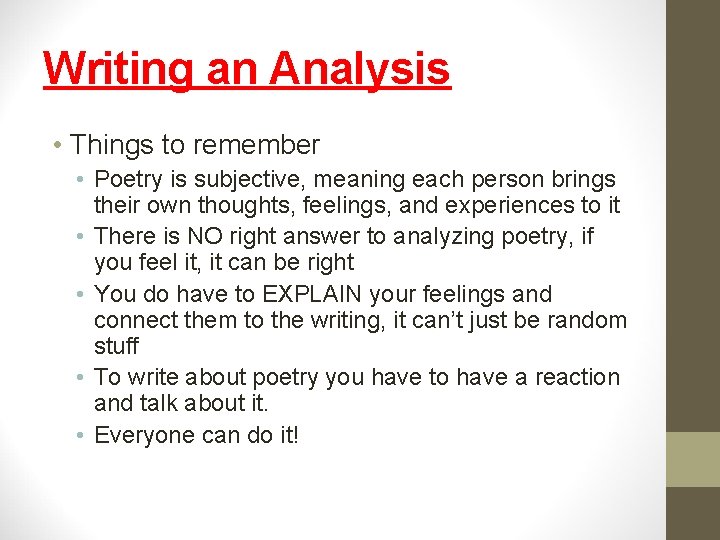 Writing an Analysis

• Things to remember
• Poetry is subjective, meaning each person brings their own thoughts, feelings, and experiences to it
• There is NO right answer to analyzing poetry, if you feel it, it can be right
• You do have to EXPLAIN your feelings and connect them to the writing, it can't just be random stuff
• To write about poetry you have to have a reaction and talk about it.
• Everyone can do it!